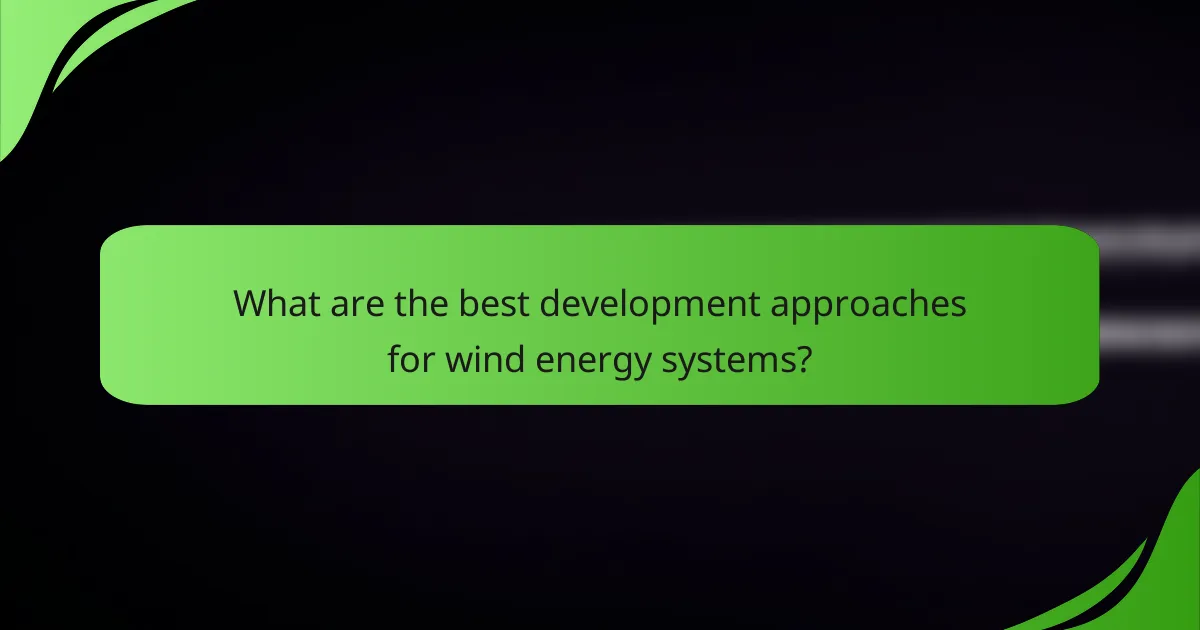 What are the best development approaches for wind energy systems?